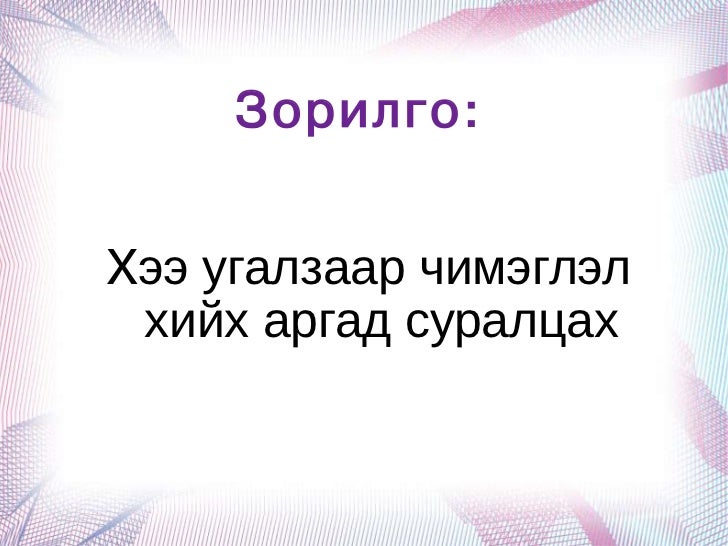 Зорилго:

Хээ угалзаар чимэглэл хийх аргад суралцах